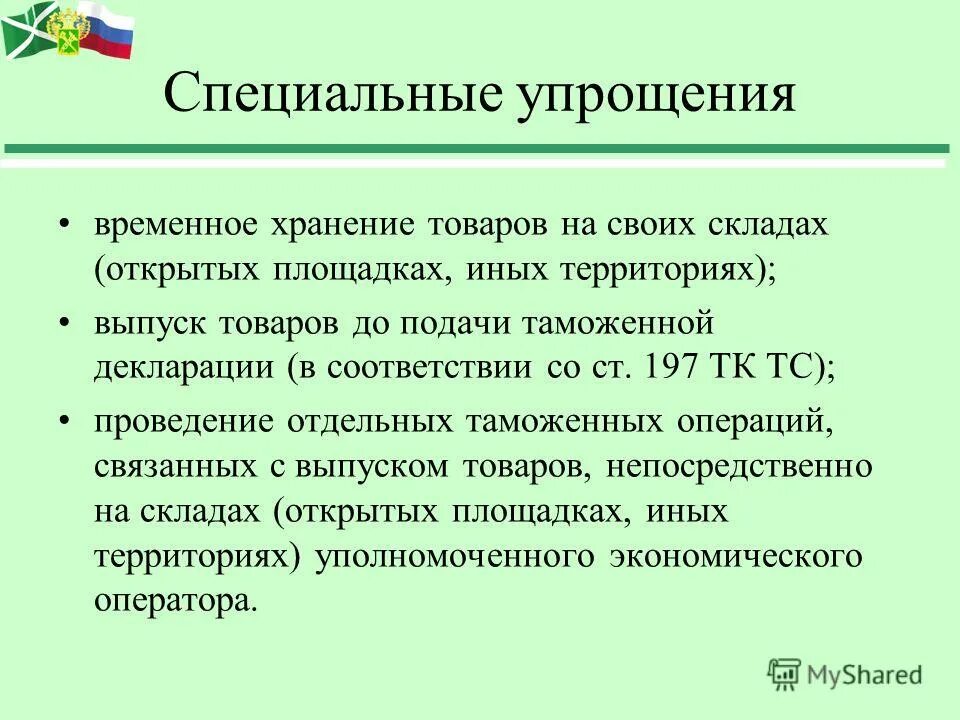 Специальные упрощения

• временное хранение товаров на своих складах (открытых площадках, иных территориях);

• выпуск товаров до подачи таможенной декларации (в соответствии со ст. 197 ТК ТС);

• проведение отдельных таможенных операций, связанных с выпуском товаров, непосредственно на складах (открытых площадках, иных территориях) уполномоченного экономического оператора.

MyShared